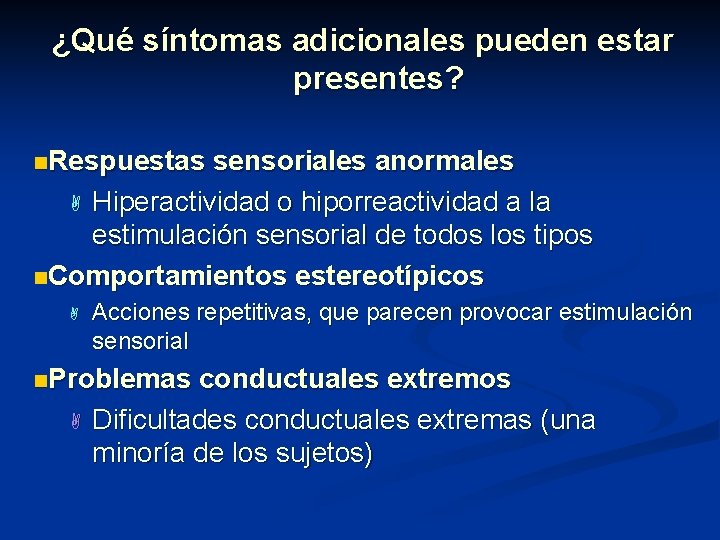 ¿Qué síntomas adicionales pueden estar presentes?

Respuestas sensoriales anormales

Hiperactividad o hiporreactividad a la estimulación sensorial de todos los tipos

Comportamientos estereotípicos

Acciones repetitivas, que parecen provocar estimulación sensorial

Problemas conductuales extremos

Dificultades conductuales extremas (una minoría de los sujetos)